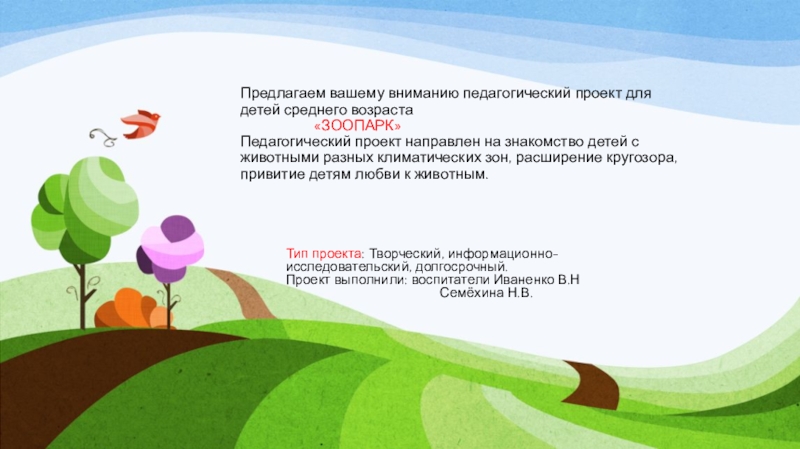 Предлагаем вашему вниманию педагогический проект для детей среднего возраста
«ЗООПАРК»
Педагогический проект направлен на знакомство детей с животными разных климатических зон, расширение кругозора, привитие детям любви к животным.

Тип проекта: Творческий, информационно-исследовательский, долгосрочный.
Проект выполнили: воспитатели Иваненко В.Н
Семёхина Н.В.